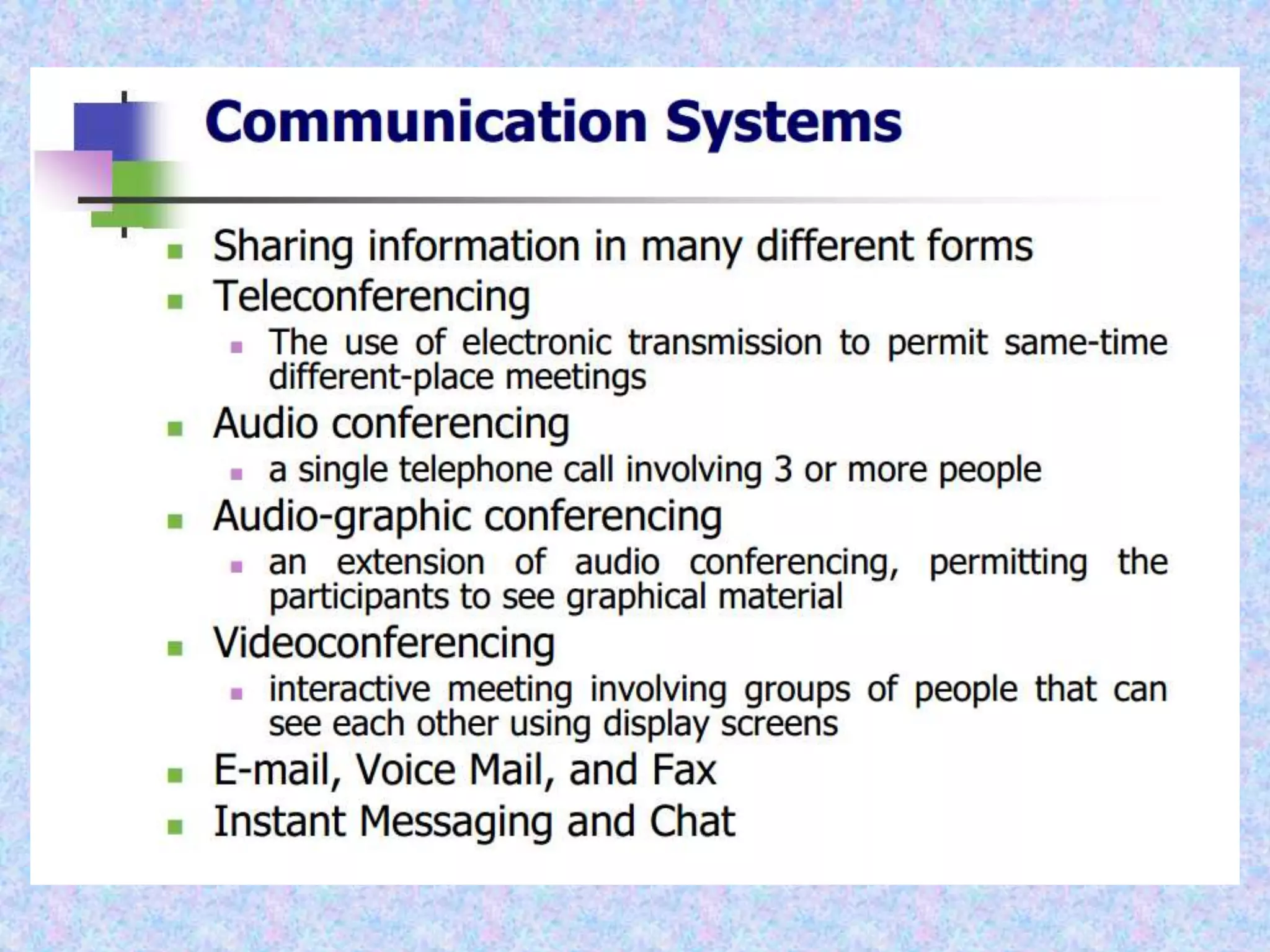 Communication Systems

- Sharing information in many different forms
- Teleconferencing
  - The use of electronic transmission to permit same-time different-place meetings
- Audio conferencing
  - a single telephone call involving 3 or more people
- Audio-graphic conferencing
  - an extension of audio conferencing, permitting the participants to see graphical material
- Videoconferencing
  - interactive meeting involving groups of people that can see each other using display screens
- E-mail, Voice Mail, and Fax
- Instant Messaging and Chat